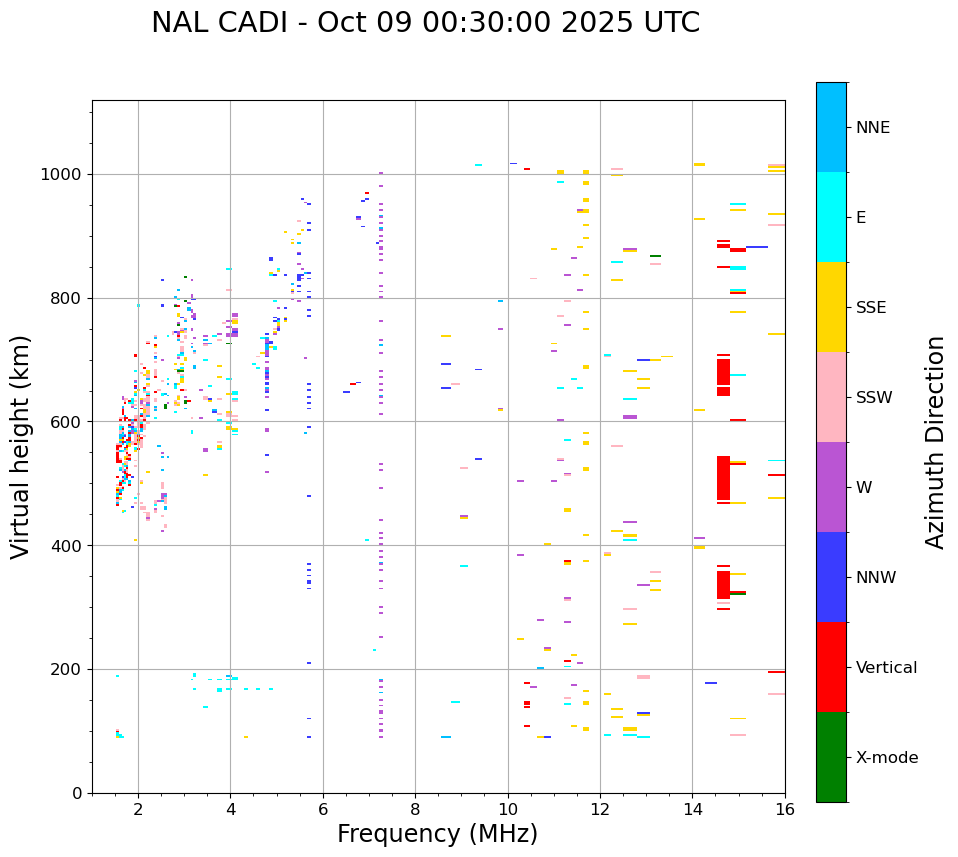 NAL CADI - Oct 09 00:30:00 2025 UTC

Virtual height (km)

1000
800
600
400
200
0

2
4
6
8
10
12
14
16

Frequency (MHz)

NNE
E
SSE
SSW
W
NNW
Vertical
X-mode

Azimuth Direction